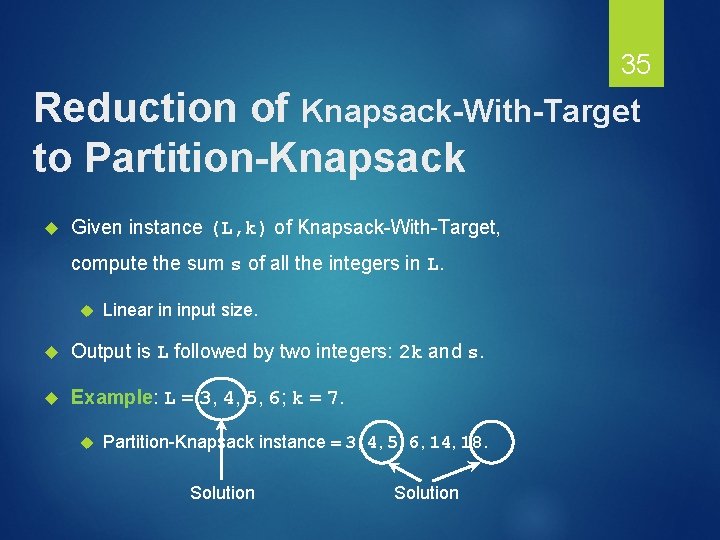 35

Reduction of Knapsack-With-Target to Partition-Knapsack

Given instance (L,k) of Knapsack-With-Target, compute the sum s of all the integers in L.

Linear in input size.

Output is L followed by two integers: 2k and s.

Example: L = 3, 4, 5, 6; k = 7.

Partition-Knapsack instance = 3, 4, 5, 6, 14, 18.

Solution

Solution